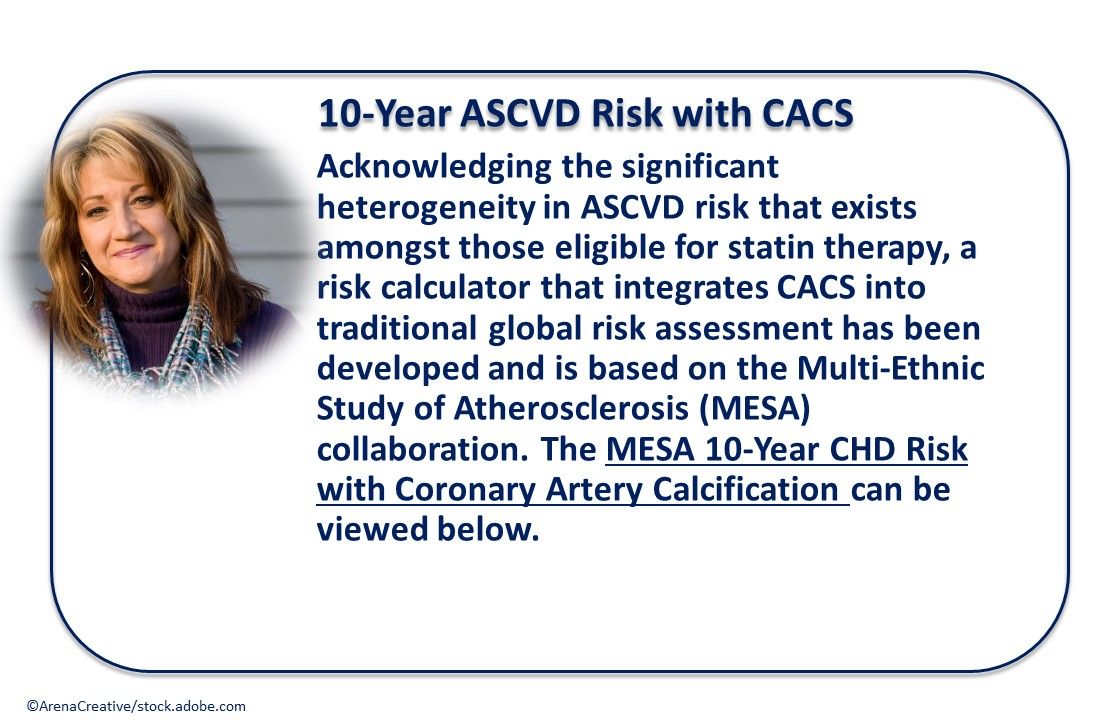 10-Year ASCVD Risk with CACS

Acknowledging the significant heterogeneity in ASCVD risk that exists amongst those eligible for statin therapy, a risk calculator that integrates CACS into traditional global risk assessment has been developed and is based on the Multi-Ethnic Study of Atherosclerosis (MESA) collaboration. The MESA 10-Year CHD Risk with Coronary Artery Calcification can be viewed below.

©ArenaCreative/stock.adobe.com